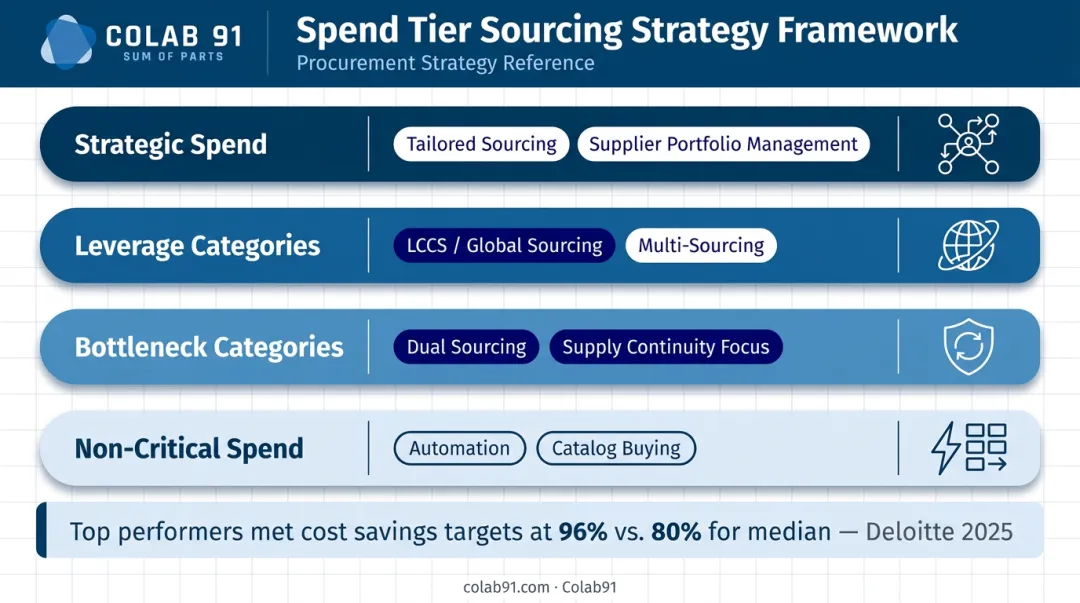 COLAB 91
SUM OF PARTS

Spend Tier Sourcing Strategy Framework
Procurement Strategy Reference

Strategic Spend
Tailored Sourcing
Supplier Portfolio Management

Leverage Categories
LCCS / Global Sourcing
Multi-Sourcing

Bottleneck Categories
Dual Sourcing
Supply Continuity Focus

Non-Critical Spend
Automation
Catalog Buying

Top performers met cost savings targets at 96% vs. 80% for median — Deloitte 2025

colab91.com · Colab91